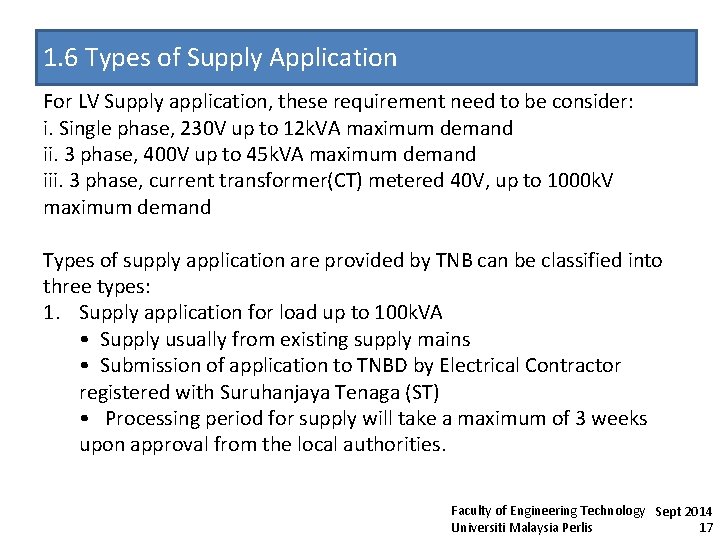 1.6 Types of Supply Application

For LV Supply application, these requirement need to be consider:
i. Single phase, 230V up to 12kVA maximum demand
ii. 3 phase, 400V up to 45kVA maximum demand
iii. 3 phase, current transformer(CT) metered 40V, up to 1000kV maximum demand

Types of supply application are provided by TNB can be classified into three types:
1. Supply application for load up to 100kVA
• Supply usually from existing supply mains
• Submission of application to TNBD by Electrical Contractor registered with Suruhanjaya Tenaga (ST)
• Processing period for supply will take a maximum of 3 weeks upon approval from the local authorities.

Faculty of Engineering Technology
Universiti Malaysia Perlis
Sept 2014
17